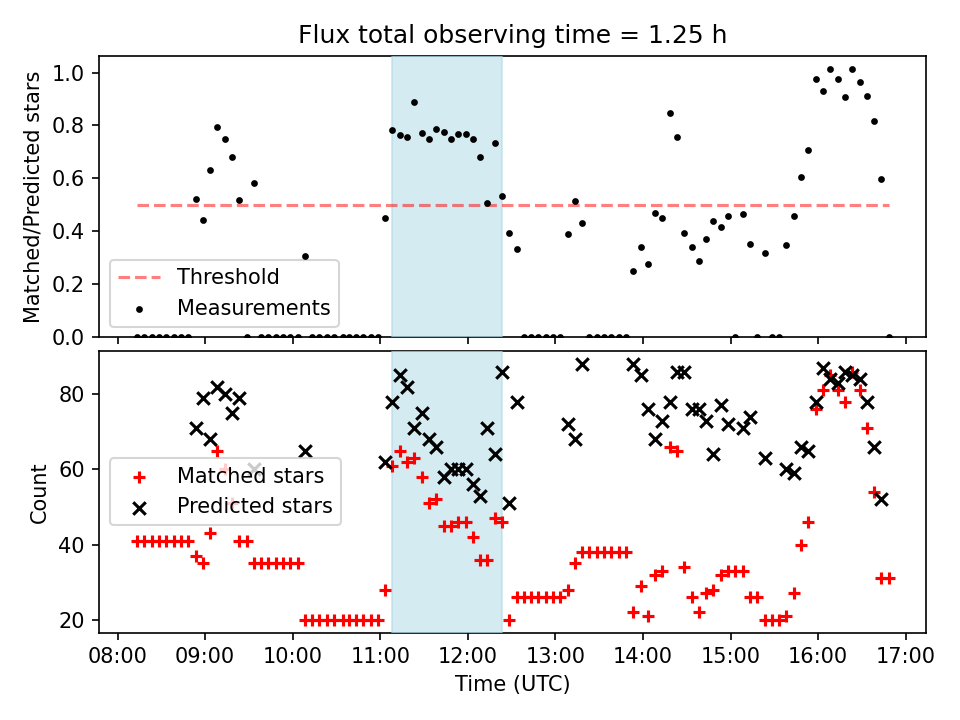 Flux total observing time = 1.25 h

Matched/Predicted stars

1.0
0.8
0.6
0.4
0.2
0.0

Threshold
Measurements

Count

80
60
40
20

Matched stars
Predicted stars

08:00
09:00
10:00
11:00
12:00
13:00
14:00
15:00
16:00
17:00

Time (UTC)